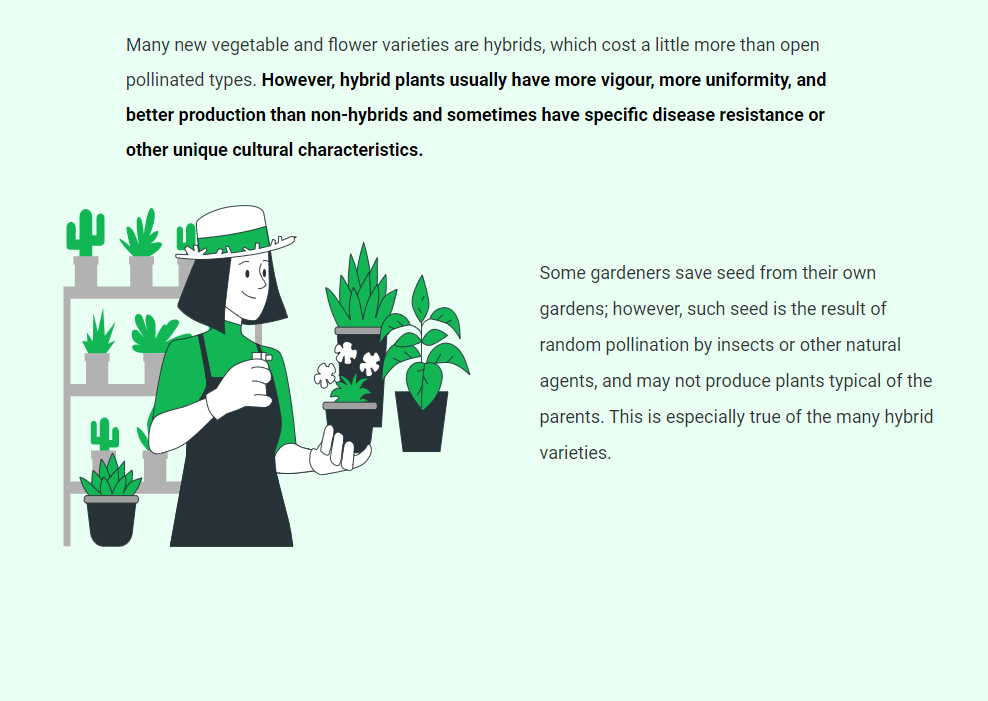 Many new vegetable and flower varieties are hybrids, which cost a little more than open pollinated types. However, hybrid plants usually have more vigour, more uniformity, and better production than non-hybrids and sometimes have specific disease resistance or other unique cultural characteristics.

Some gardeners save seed from their own gardens; however, such seed is the result of random pollination by insects or other natural agents, and may not produce plants typical of the parents. This is especially true of the many hybrid varieties.